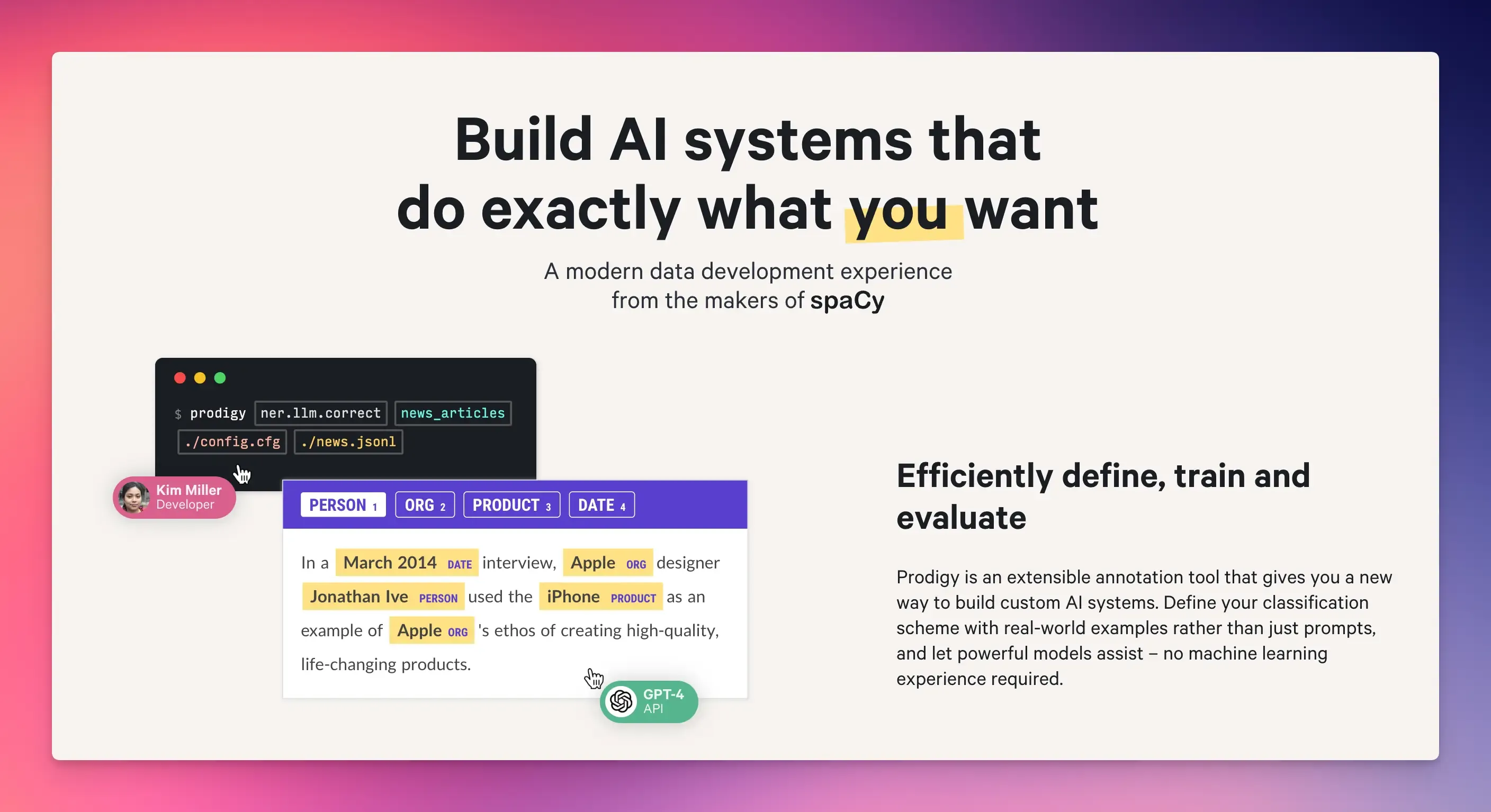 Build AI systems that do exactly what you want

A modern data development experience from the makers of spaCy

$ prodigy ner.llm.correct news_articles ./config.cfg ./news.jsonl

Kim Miller
Developer

PERSON 1 ORG 2 PRODUCT 3 DATE 4

In a March 2014 DATE interview, Apple ORG designer Jonathan Ive PERSON used the iPhone PRODUCT as an example of Apple ORG 's ethos of creating high-quality, life-changing products.

GPT-4
API

Efficiently define, train and evaluate

Prodigy is an extensible annotation tool that gives you a new way to build custom AI systems. Define your classification scheme with real-world examples rather than just prompts, and let powerful models assist – no machine learning experience required.